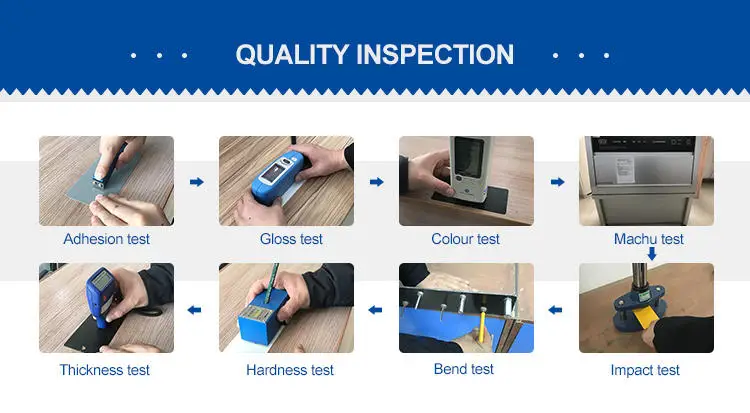 QUALITY INSPECTION

Adhesion test

Gloss test

Colour test

Machu test

Impact test

Bend test

Hardness test

Thickness test